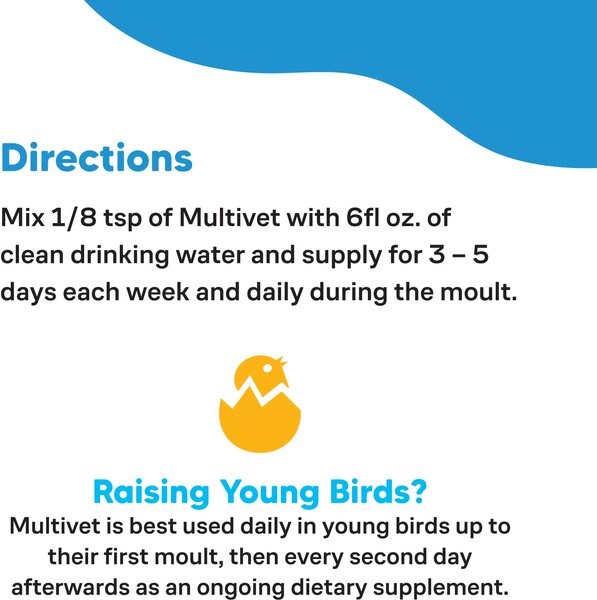 Directions

Mix 1/8 tsp of Multivet with 6fl oz. of clean drinking water and supply for 3 – 5 days each week and daily during the moult.

Raising Young Birds?

Multivet is best used daily in young birds up to their first moult, then every second day afterwards as an ongoing dietary supplement.